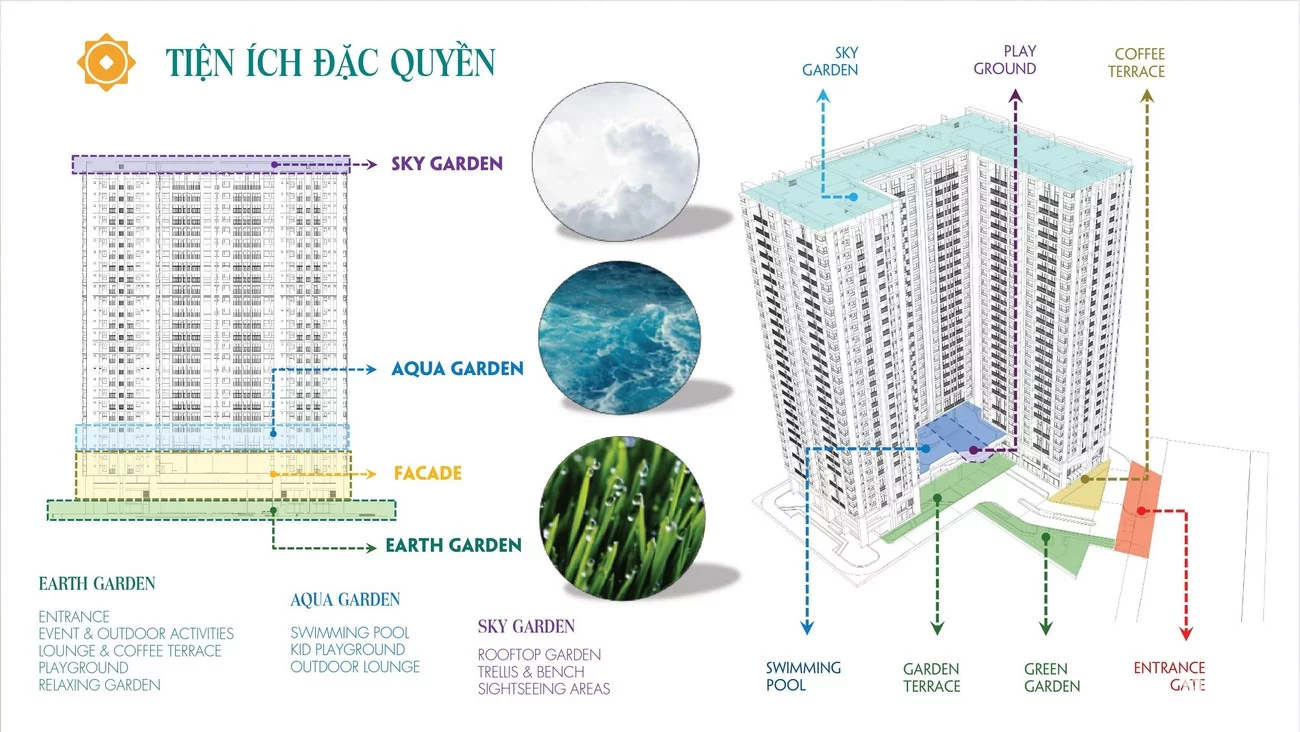 TIỆN ÍCH ĐẶC QUYỀN

SKY GARDEN

AQUA GARDEN

FACADE

EARTH GARDEN

EARTH GARDEN

ENTRANCE
EVENT & OUTDOOR ACTIVITIES
LOUNGE & COFFEE TERRACE
PLAYGROUND
RELAXING GARDEN

AQUA GARDEN

SWIMMING POOL
KID PLAYGROUND
OUTDOOR LOUNGE

SKY GARDEN

ROOFTOP GARDEN
TRELLIS & BENCH
SIGHTSEEING AREAS

SKY GARDEN

PLAY GROUND

COFFEE TERRACE

SWIMMING POOL

GARDEN TERRACE

GREEN GARDEN

ENTRANCE GATE